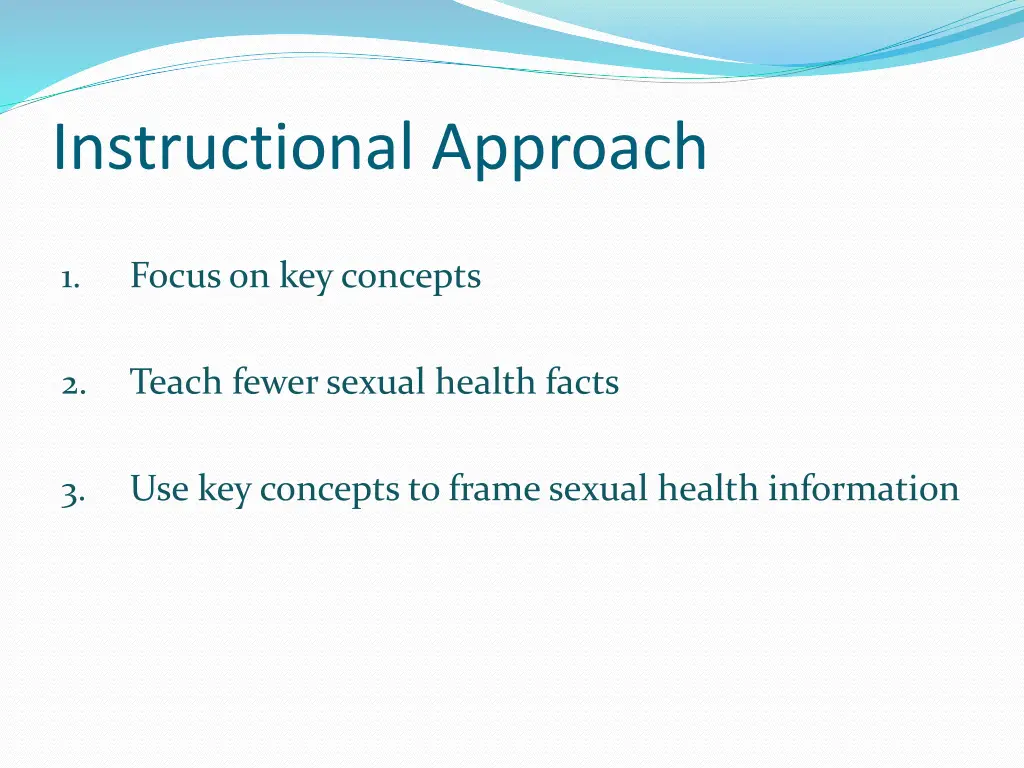 Instructional Approach

1. Focus on key concepts

2. Teach fewer sexual health facts

3. Use key concepts to frame sexual health information